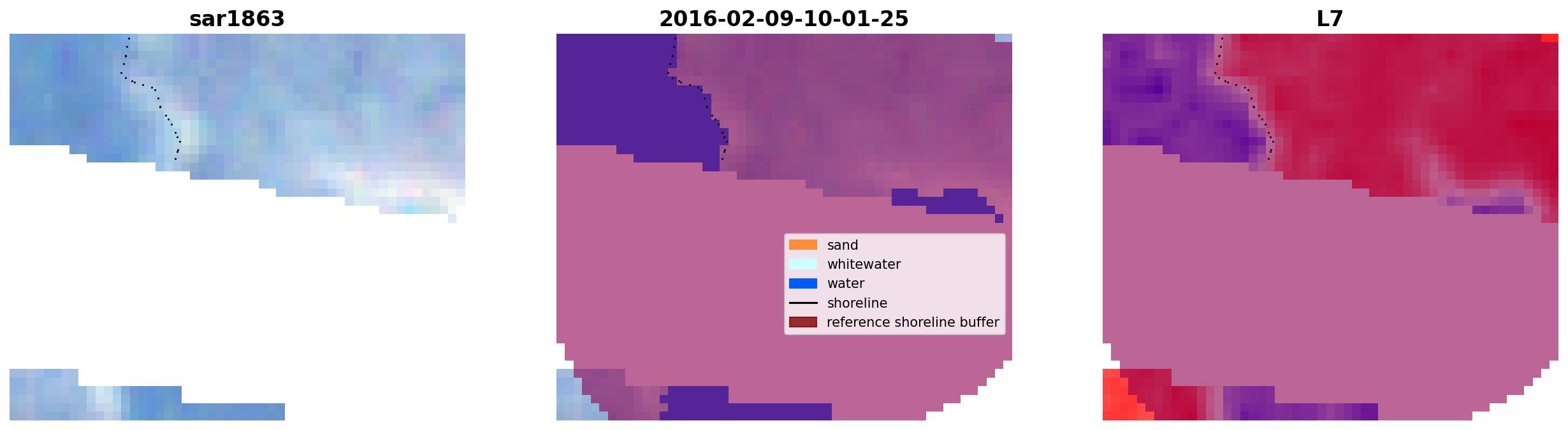 sar1863

2016-02-09-10-01-25

sand
whitewater
water
shoreline
reference shoreline buffer

L7